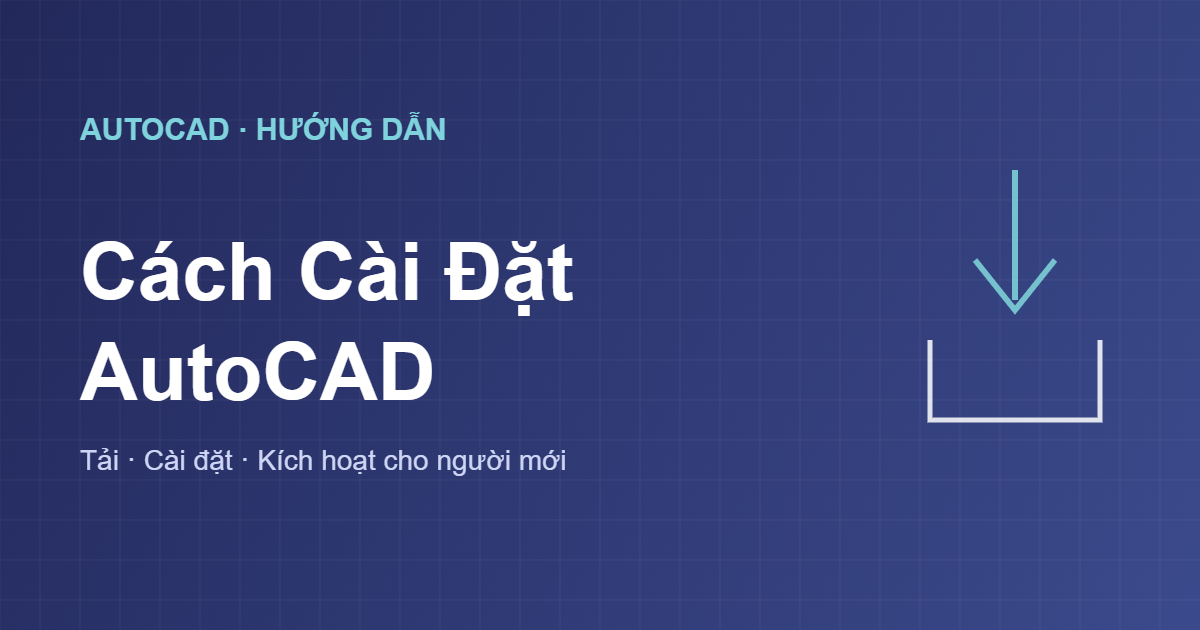 AUTOCAD · HƯỚNG DẪN

Cách Cài Đặt AutoCAD

Tải · Cài đặt · Kích hoạt cho người mới